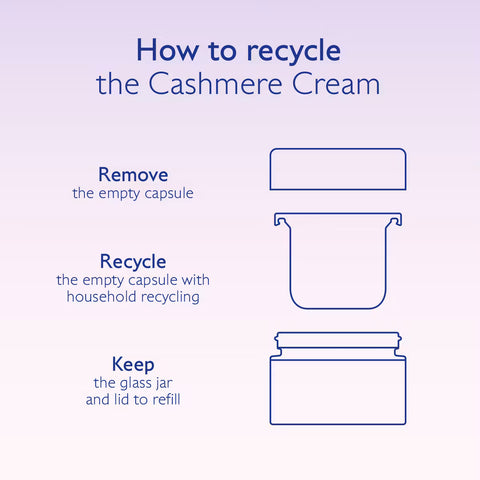 How to recycle
the Cashmere Cream

Remove
the empty capsule

Recycle
the empty capsule with household recycling

Keep
the glass jar and lid to refill